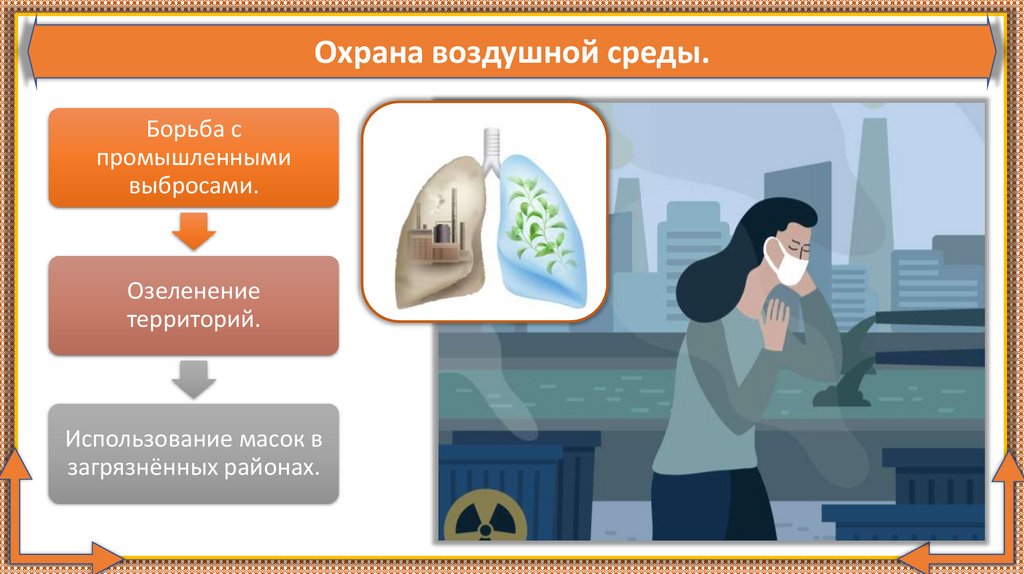 Охрана воздушной среды.

Борьба с промышленными выбросами.

Озеленение территорий.

Использование масок в загрязнённых районах.